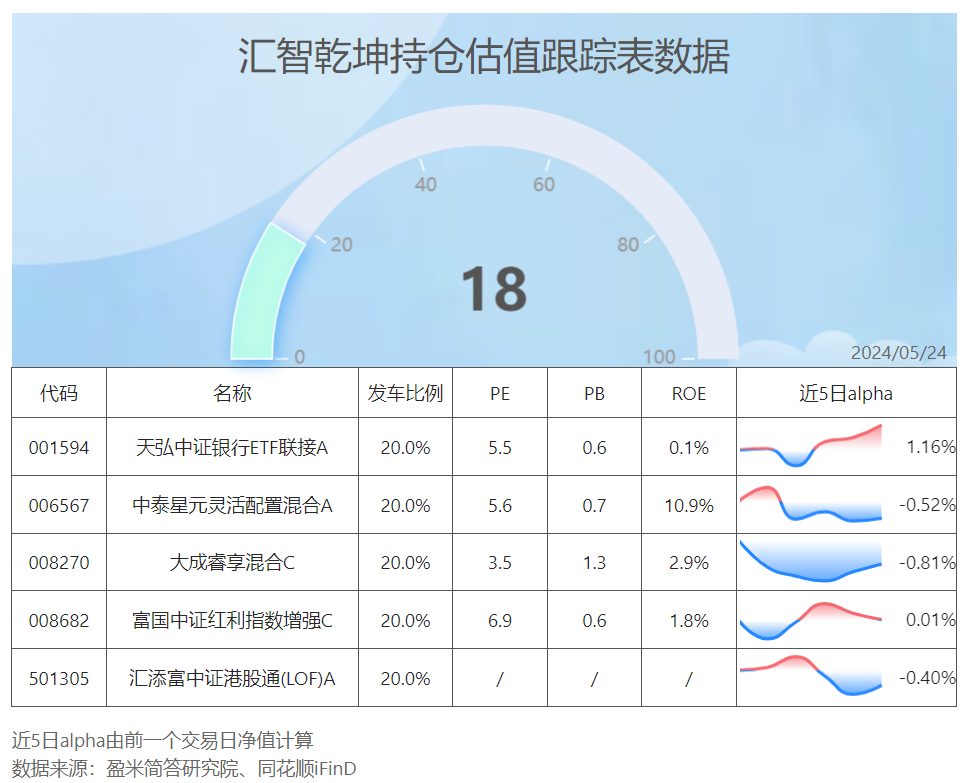 汇智乾坤持仓估值跟踪表数据

40 60
20 80
18
0 100
2024/05/24

| 代码 | 名称 | 发车比例 | PE | PB | ROE | 近5日alpha |
|---|---|---|---|---|---|---|
| 001594 | 天弘中证银行ETF联接A | 20.0% | 5.5 | 0.6 | 0.1% | 1.16% |
| 006567 | 中泰星元灵活配置混合A | 20.0% | 5.6 | 0.7 | 10.9% | -0.52% |
| 008270 | 大成睿享混合C | 20.0% | 3.5 | 1.3 | 2.9% | -0.81% |
| 008682 | 富国中证红利指数增强C | 20.0% | 6.9 | 0.6 | 1.8% | 0.01% |
| 501305 | 汇添富中证港股通(LOF)A | 20.0% | / | / | / | -0.40% |

近5日alpha由前一个交易日净值计算
数据来源：盈米简答研究院、同花顺iFinD